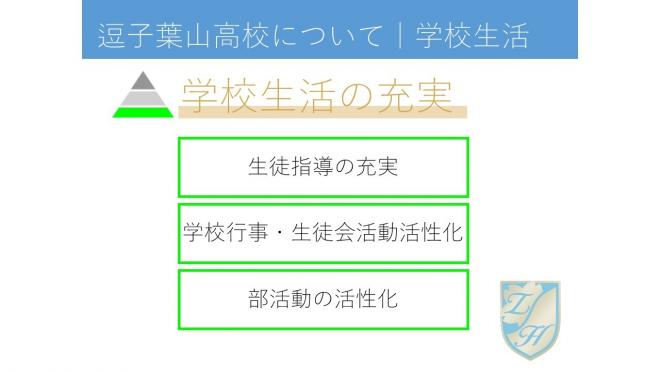 逗子葉山高校について｜学校生活

学校生活の充実

生徒指導の充実

学校行事・生徒会活動活性化

部活動の活性化

ZH